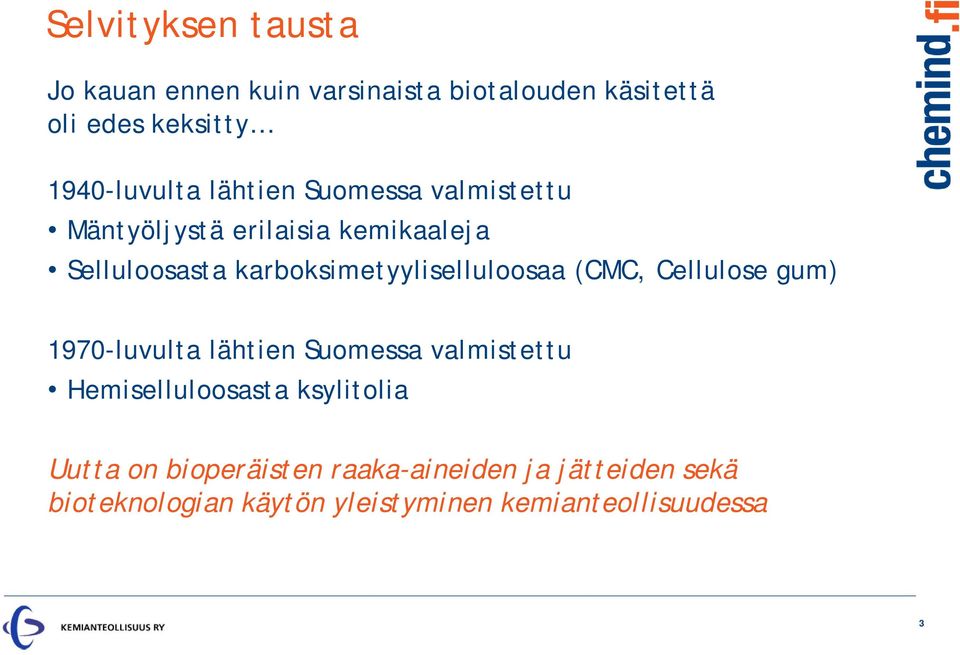 Selvityksen tausta

chemind.fi

Jo kauan ennen kuin varsinaista biotalouden käsitettä oli edes keksitty…

1940-luvulta lähtien Suomessa valmistettu
• Mäntyöljystä erilaisia kemikaaleja
• Selluloosasta karboksimetyyliselluloosaa (CMC, Cellulose gum)

1970-luvulta lähtien Suomessa valmistettu
• Hemiselluloosasta ksylitolia

Uutta on bioperäisten raaka-aineiden ja jätteiden sekä bioteknologian käytön yleistyminen kemianteollisuudessa

KEMIANTEOLLISUUS RY

3